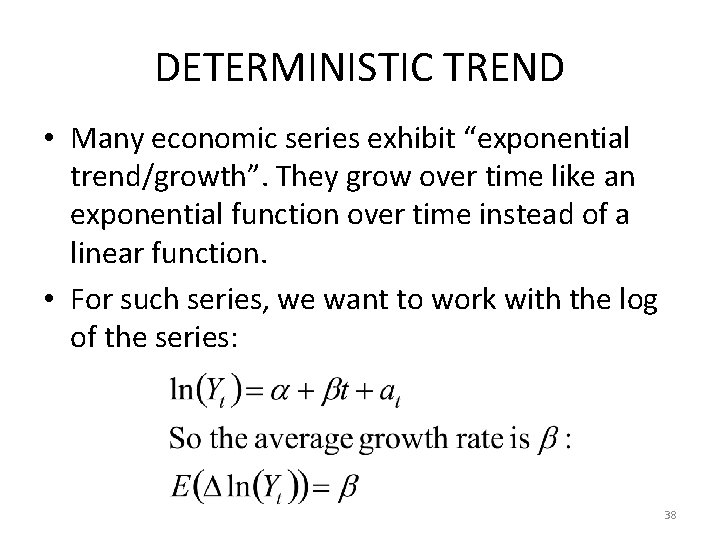 DETERMINISTIC TREND

• Many economic series exhibit “exponential trend/growth”. They grow over time like an exponential function over time instead of a linear function.

• For such series, we want to work with the log of the series:

$\ln(Y_t) = \alpha + \beta t + a_t$

So the average growth rate is $\beta$ :

$E(\Delta \ln(Y_t)) = \beta$

38